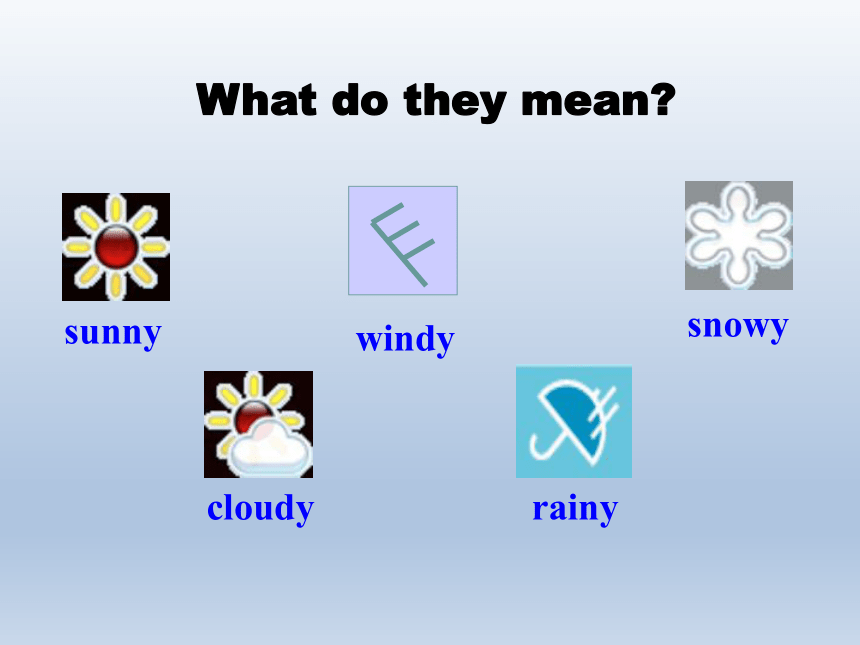 What do they mean?

sunny

windy

snowy

cloudy

rainy